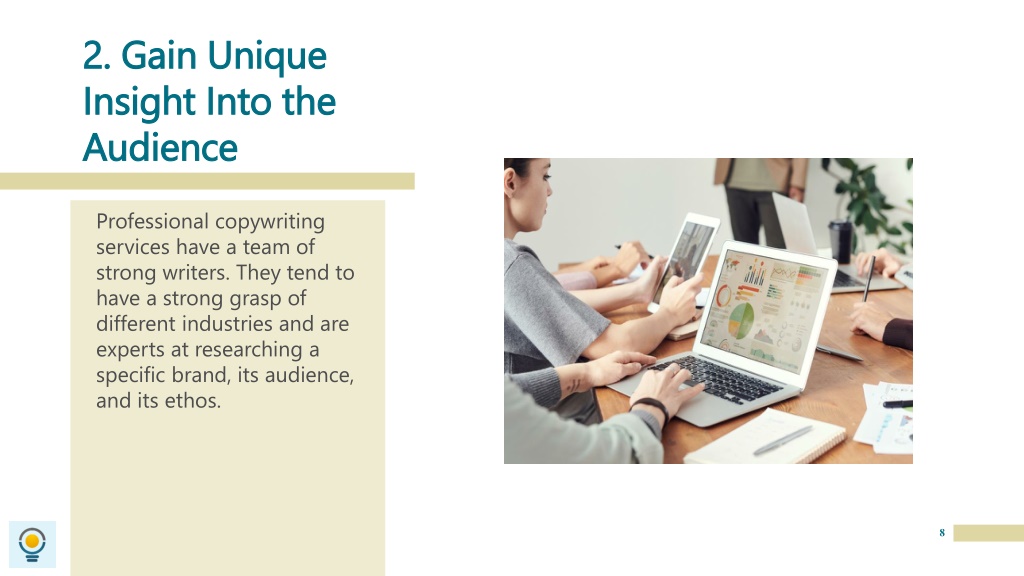 2. Gain Unique Insight Into the Audience

Professional copywriting services have a team of strong writers. They tend to have a strong grasp of different industries and are experts at researching a specific brand, its audience, and its ethos.

8